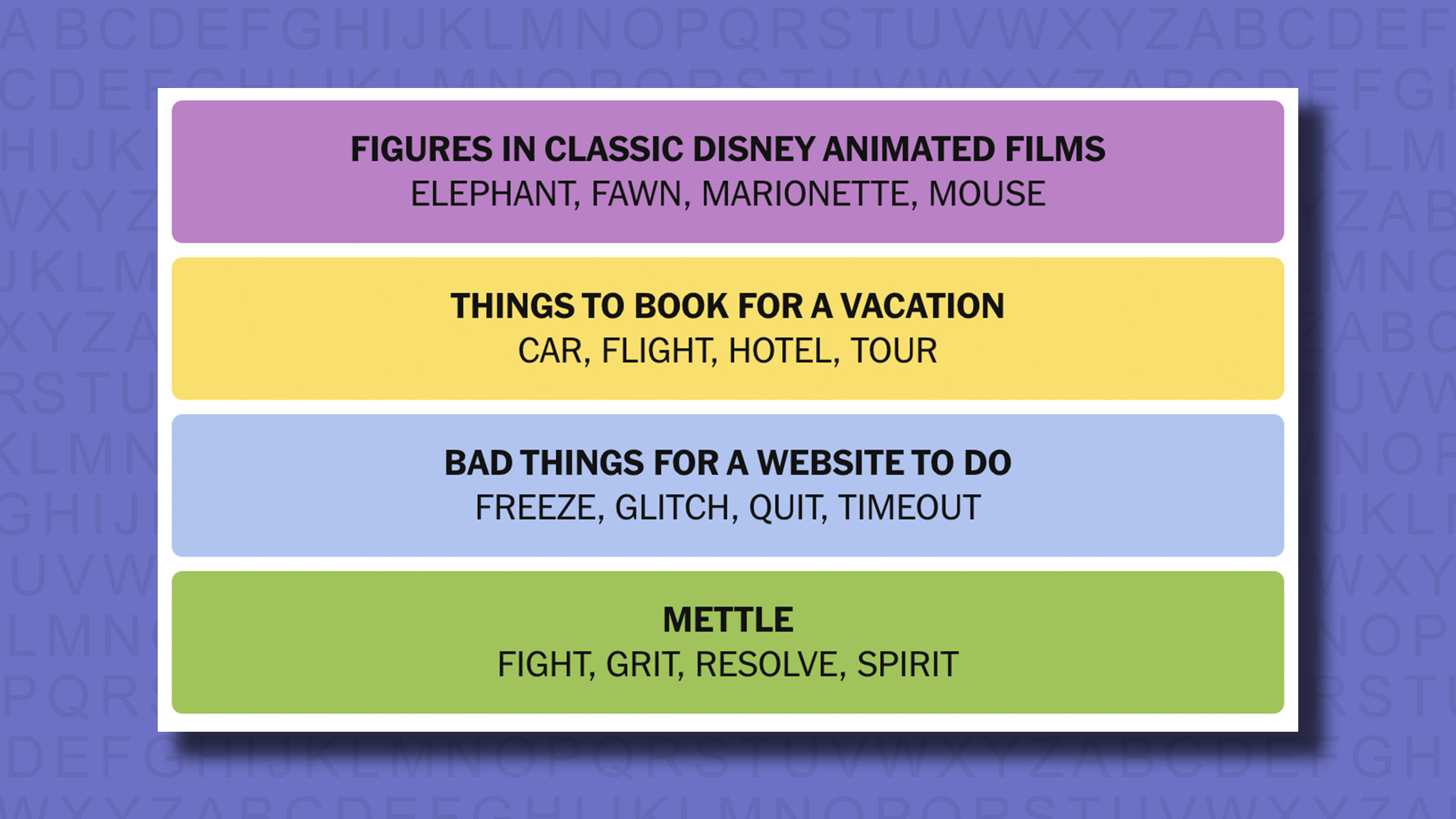 FIGURES IN CLASSIC DISNEY ANIMATED FILMS
ELEPHANT, FAWN, MARIONETTE, MOUSE

THINGS TO BOOK FOR A VACATION
CAR, FLIGHT, HOTEL, TOUR

BAD THINGS FOR A WEBSITE TO DO
FREEZE, GLITCH, QUIT, TIMEOUT

METTLE
FIGHT, GRIT, RESOLVE, SPIRIT